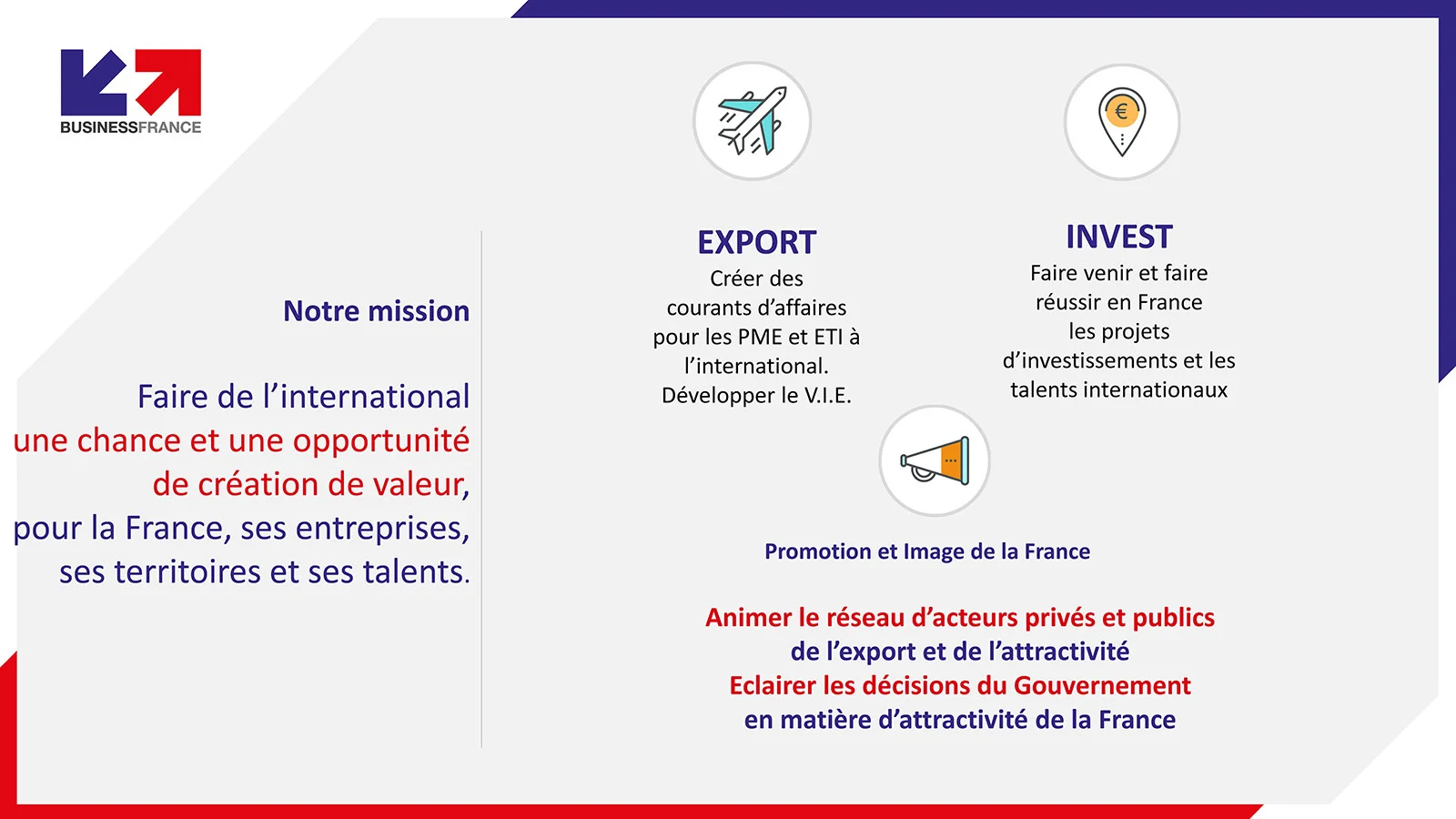 BUSINESSFRANCE

Notre mission

Faire de l’international une chance et une opportunité de création de valeur, pour la France, ses entreprises, ses territoires et ses talents.

EXPORT
Créer des courants d’affaires pour les PME et ETI à l’international.
Développer le V.I.E.

INVEST
Faire venir et faire réussir en France les projets d’investissements et les talents internationaux

€

Promotion et Image de la France

Animer le réseau d’acteurs privés et publics
de l’export et de l’attractivité
Eclairer les décisions du Gouvernement
en matière d’attractivité de la France